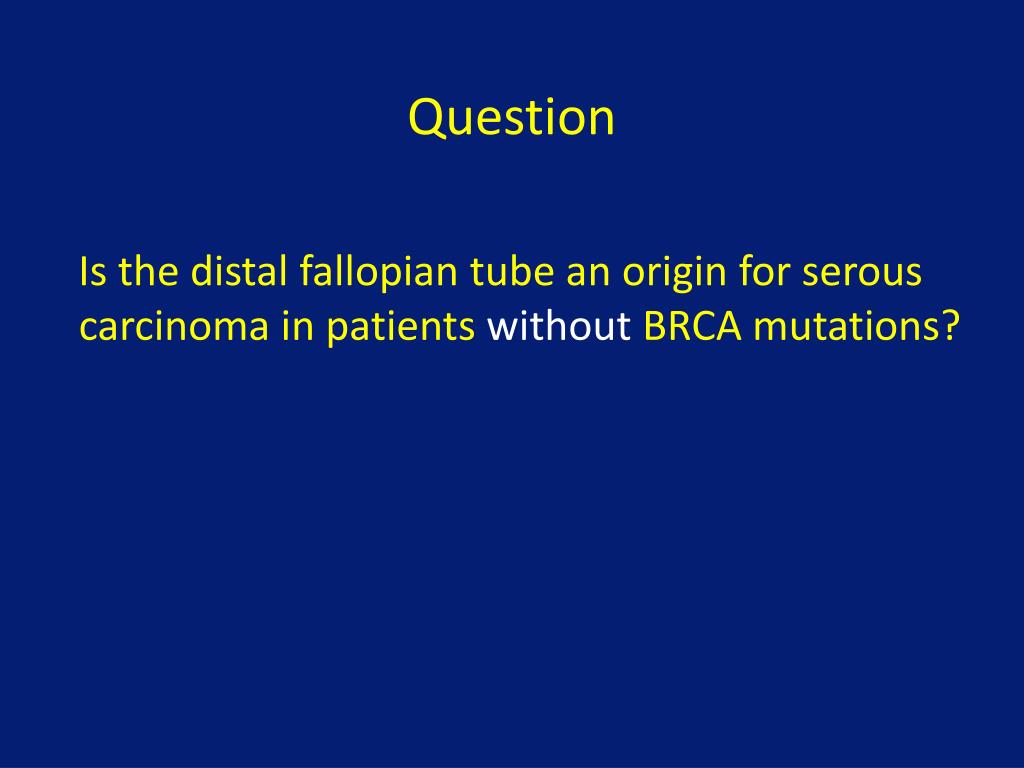 Question

Is the distal fallopian tube an origin for serous carcinoma in patients without BRCA mutations?